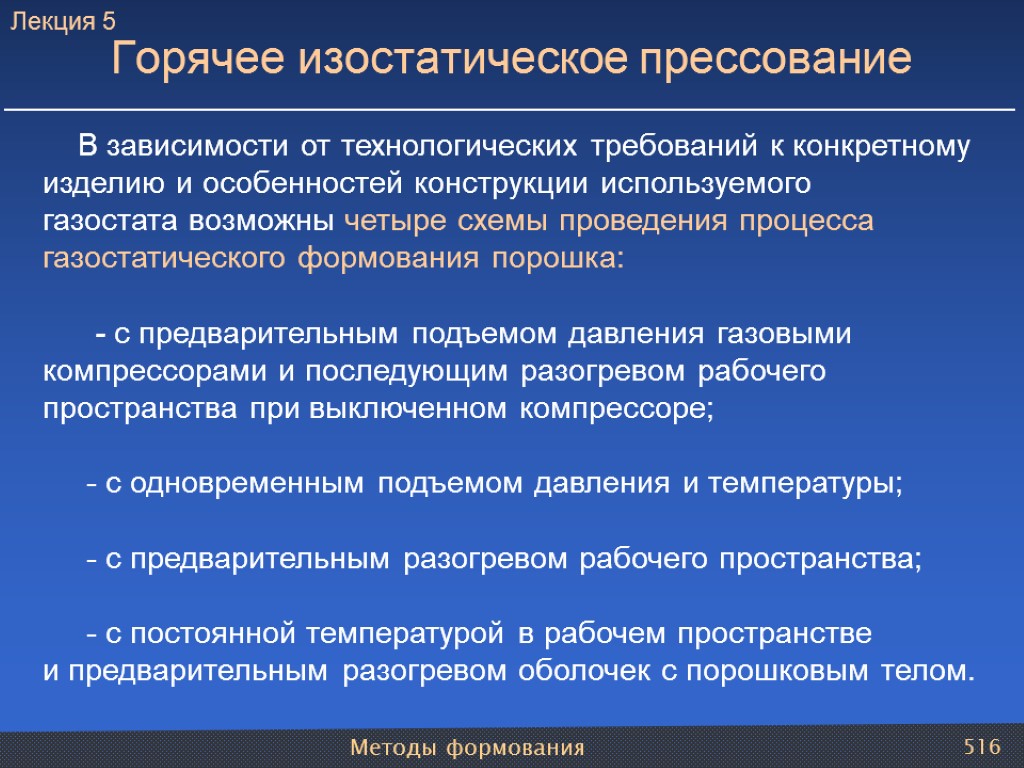 Лекция 5

Горячее изостатическое прессование

В зависимости от технологических требований к конкретному изделию и особенностей конструкции используемого газостата возможны четыре схемы проведения процесса газостатического формования порошка:

- с предварительным подъемом давления газовыми компрессорами и последующим разогревом рабочего пространства при выключенном компрессоре;

- с одновременным подъемом давления и температуры;

- с предварительным разогревом рабочего пространства;

- с постоянной температурой в рабочем пространстве и предварительным разогревом оболочек с порошковым телом.

Методы формования

516